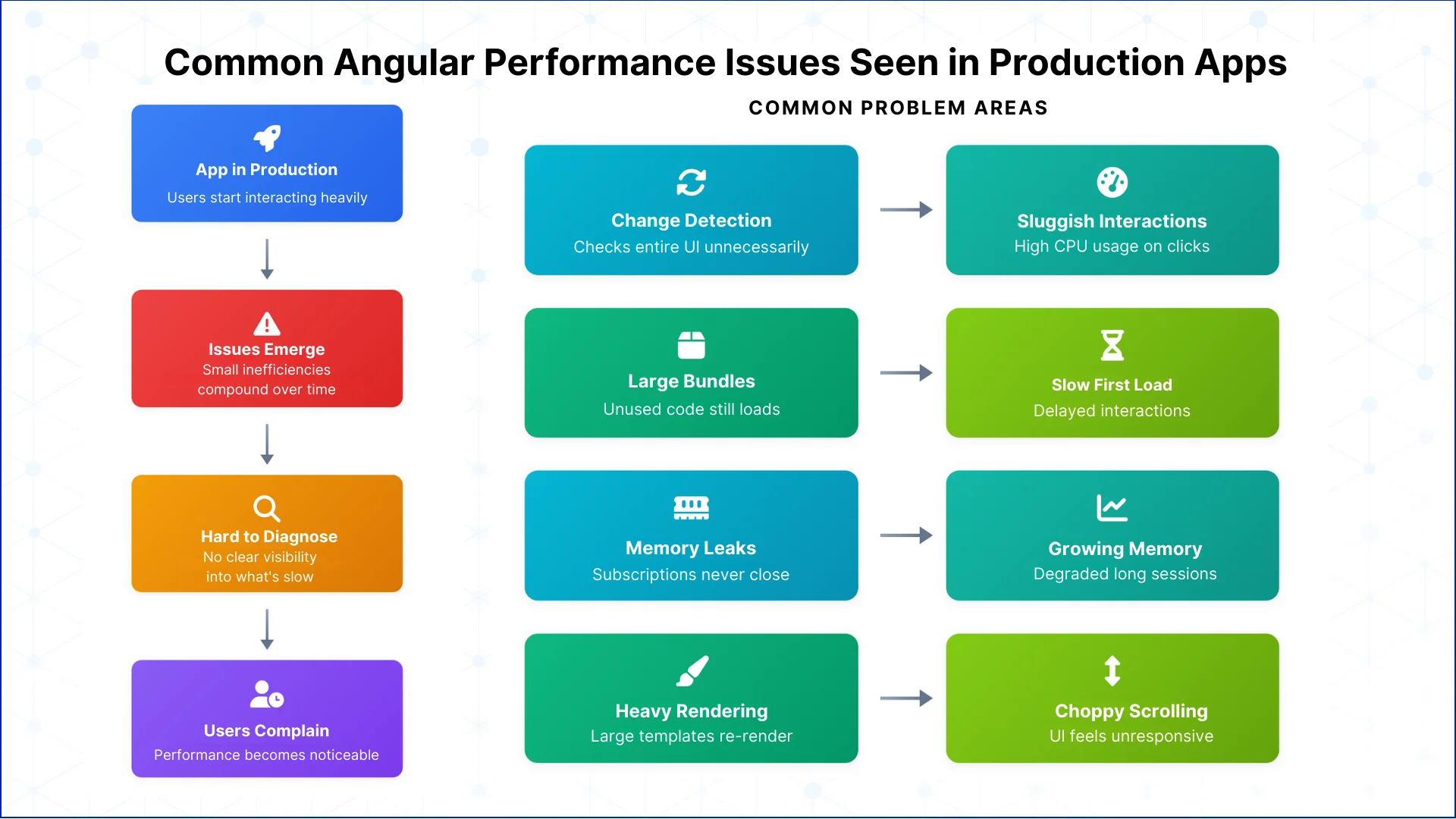 Common Angular Performance Issues Seen in Production Apps

App in Production
Users start interacting heavily

Issues Emerge
Small inefficiencies compound over time

Hard to Diagnose
No clear visibility into what's slow

Users Complain
Performance becomes noticeable

COMMON PROBLEM AREAS

Change Detection
Checks entire UI unnecessarily

Sluggish Interactions
High CPU usage on clicks

Large Bundles
Unused code still loads

Slow First Load
Delayed interactions

Memory Leaks
Subscriptions never close

Growing Memory
Degraded long sessions

Heavy Rendering
Large templates re-render

Choppy Scrolling
UI feels unresponsive